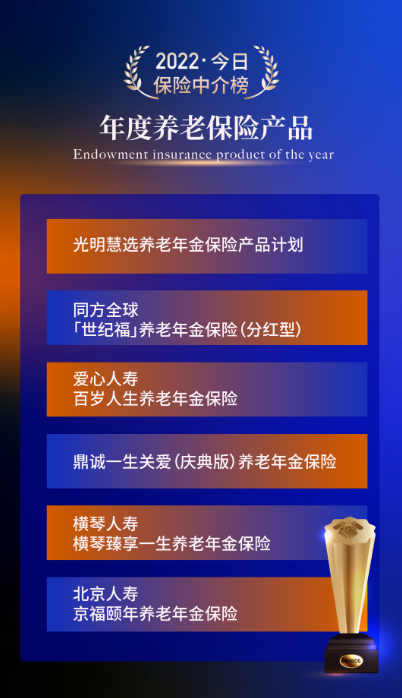 2022·今日
保险中介榜

年度养老保险产品
Endowment insurance product of the year

光明慧选养老年金保险产品计划

同方全球
「世纪福」养老年金保险(分红型)

爱心人寿
百岁人生养老年金保险

鼎诚一生关爱(庆典版)养老年金保险

横琴人寿
横琴臻享一生养老年金保险

北京人寿
京福颐年养老年金保险